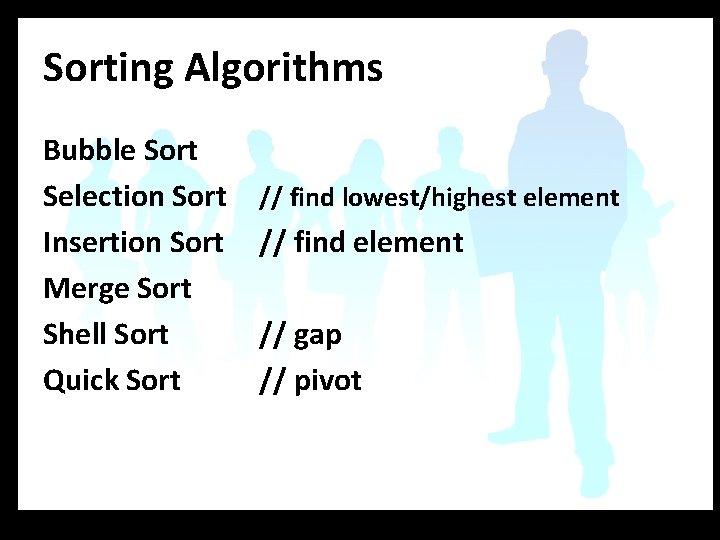 Sorting Algorithms

Bubble Sort
Selection Sort // find lowest/highest element
Insertion Sort // find element
Merge Sort
Shell Sort // gap
Quick Sort // pivot